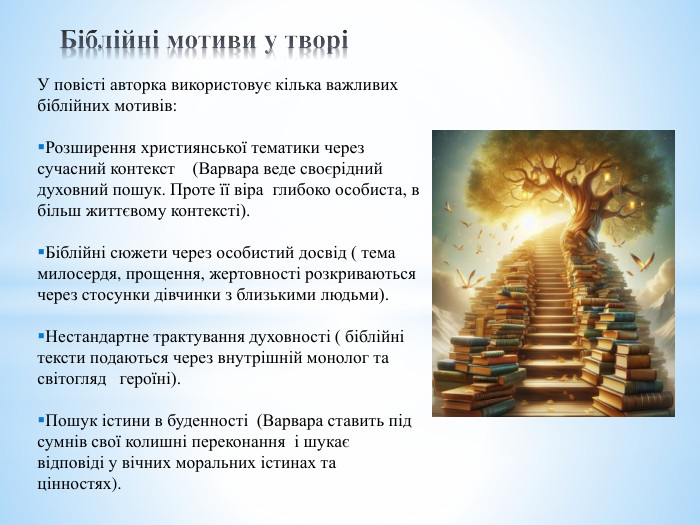 Біблійні мотиви у творі

У повісті авторка використовує кілька важливих біблійних мотивів:

▪Розширення християнської тематики через сучасний контекст (Варвара веде своєрідний духовний пошук. Проте її віра глибоко особиста, в більш життєвому контексті).

▪Біблійні сюжети через особистий досвід ( тема милосердя, прощення, жертовності розкриваються через стосунки дівчинки з близькими людьми).

▪Нестандартне трактування духовності ( біблійні тексти подаються через внутрішній монолог та світогляд героїні).

▪Пошук істини в буденності (Варвара ставить під сумнів свої колишні переконання і шукає відповіді у вічних моральних істинах та цінностях).